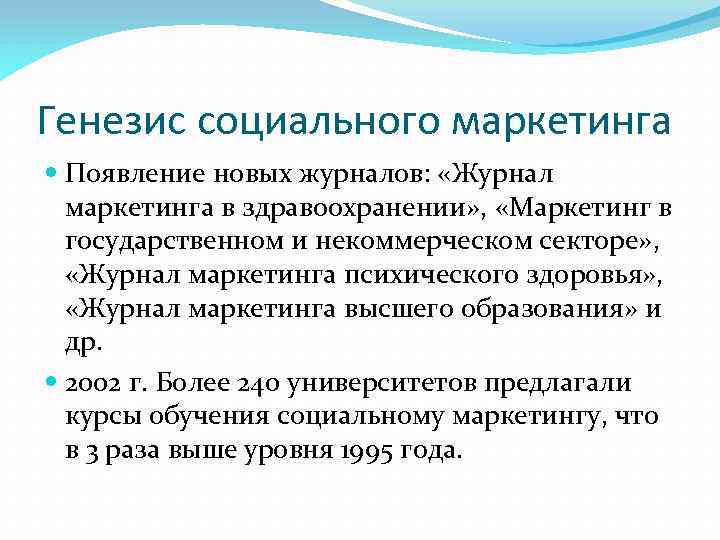 Генезис социального маркетинга

Появление новых журналов: «Журнал маркетинга в здравоохранении», «Маркетинг в государственном и некоммерческом секторе», «Журнал маркетинга психического здоровья», «Журнал маркетинга высшего образования» и др.

2002 г. Более 240 университетов предлагали курсы обучения социальному маркетингу, что в 3 раза выше уровня 1995 года.